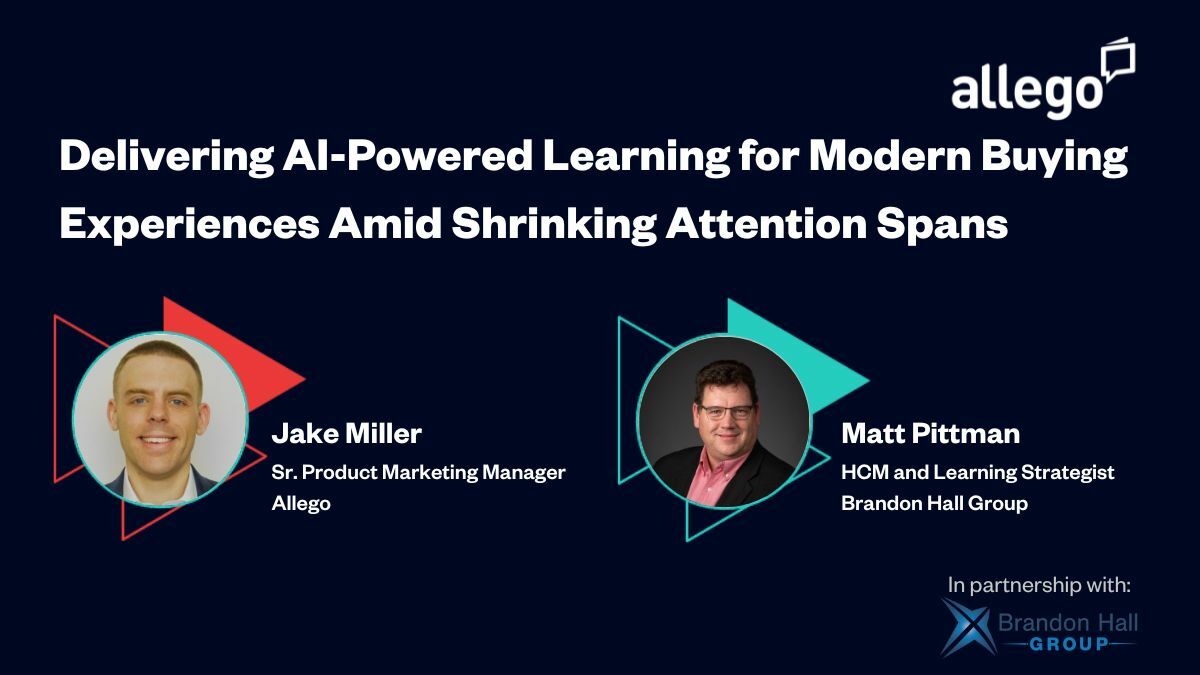 allego

Delivering AI-Powered Learning for Modern Buying Experiences Amid Shrinking Attention Spans

Jake Miller
Sr. Product Marketing Manager
Allego

Matt Pittman
HCM and Learning Strategist
Brandon Hall Group

In partnership with:
Brandon Hall
GROUP